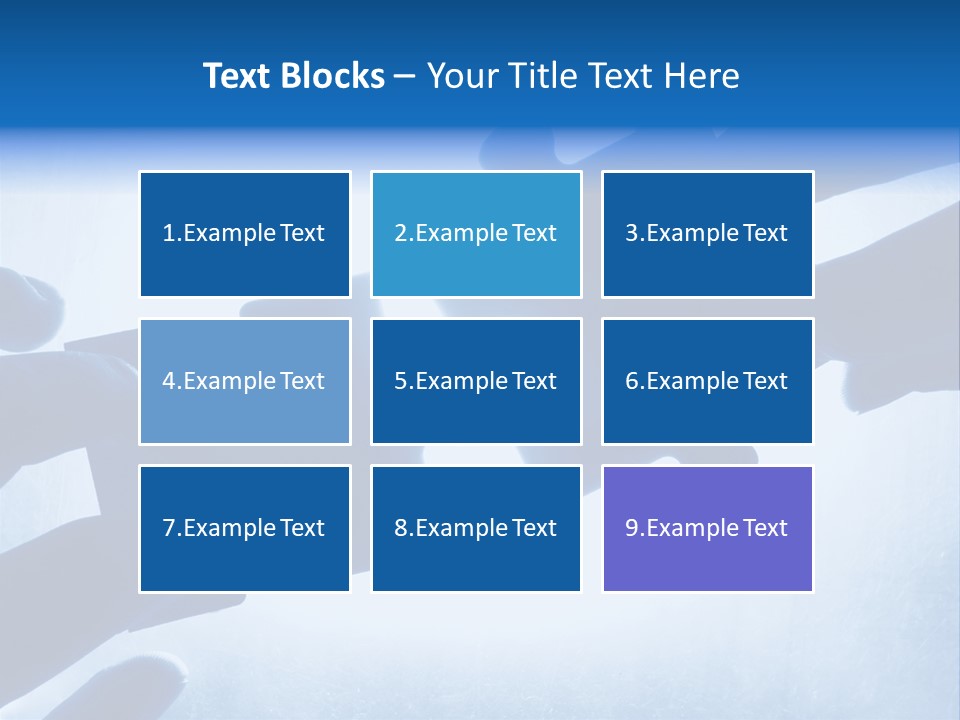 Text Blocks – Your Title Text Here

1.Example Text

2.Example Text

3.Example Text

4.Example Text

5.Example Text

6.Example Text

7.Example Text

8.Example Text

9.Example Text